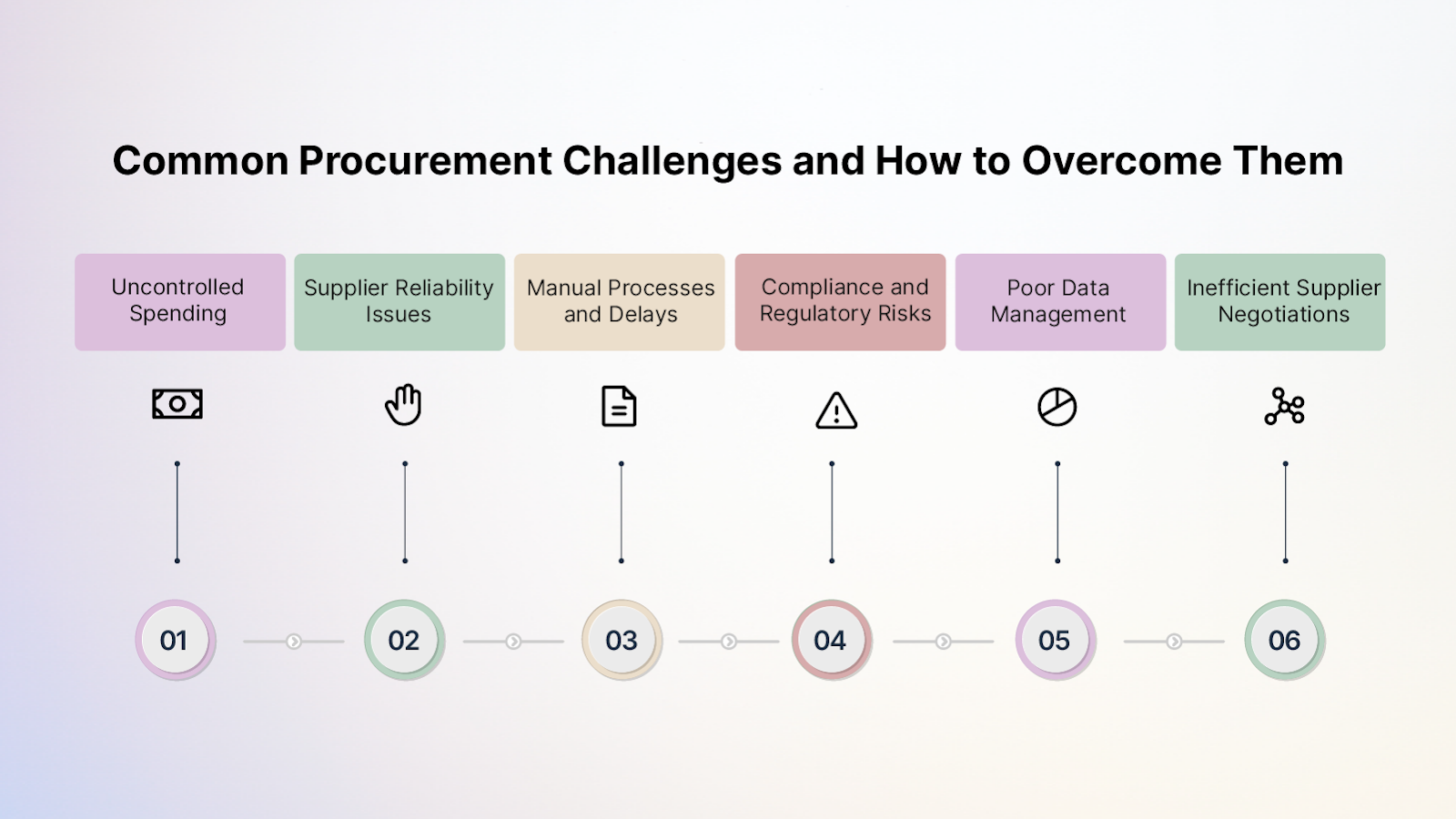 Common Procurement Challenges and How to Overcome Them

Uncontrolled Spending

Supplier Reliability Issues

Manual Processes and Delays

Compliance and Regulatory Risks

Poor Data Management

Inefficient Supplier Negotiations

01

02

03

04

05

06